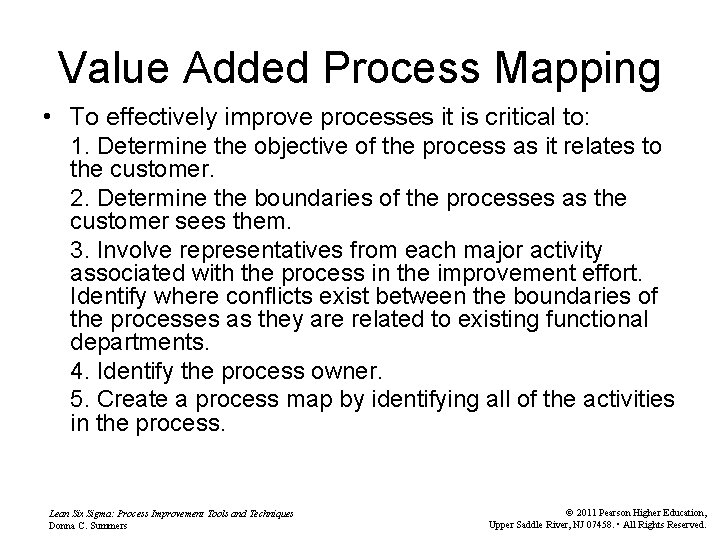 Value Added Process Mapping

• To effectively improve processes it is critical to:

1. Determine the objective of the process as it relates to the customer.

2. Determine the boundaries of the processes as the customer sees them.

3. Involve representatives from each major activity associated with the process in the improvement effort. Identify where conflicts exist between the boundaries of the processes as they are related to existing functional departments.

4. Identify the process owner.

5. Create a process map by identifying all of the activities in the process.

Lean Six Sigma: Process Improvement Tools and Techniques
Donna C. Summers

© 2011 Pearson Higher Education,
Upper Saddle River, NJ 07458. • All Rights Reserved.